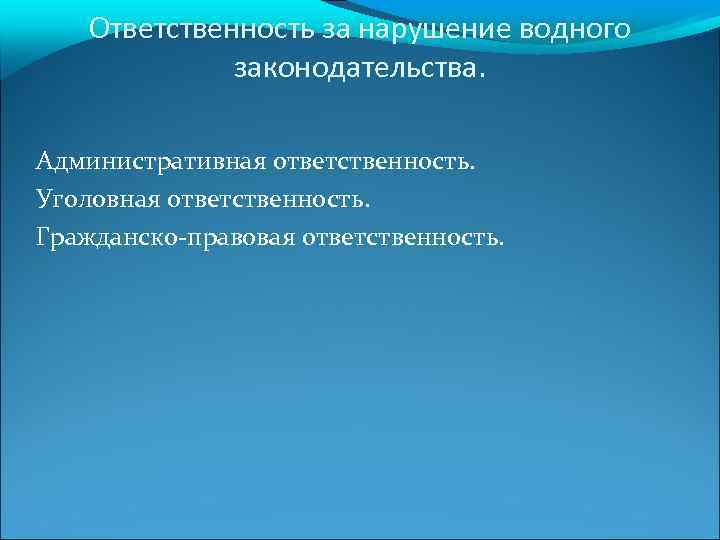 Ответственность за нарушение водного законодательства.

Административная ответственность.
Уголовная ответственность.
Гражданско-правовая ответственность.